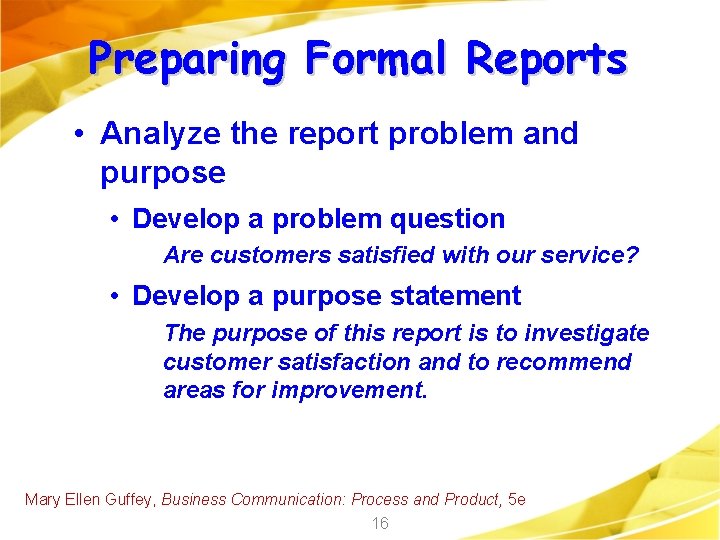 Preparing Formal Reports

• Analyze the report problem and purpose

• Develop a problem question

Are customers satisfied with our service?

• Develop a purpose statement

The purpose of this report is to investigate customer satisfaction and to recommend areas for improvement.

Mary Ellen Guffey, Business Communication: Process and Product, 5e

16